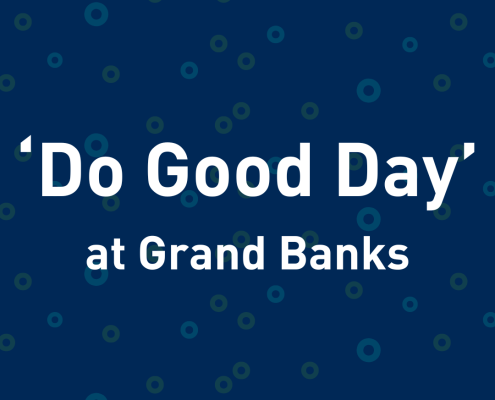 ‘Do Good Day’

at Grand Banks